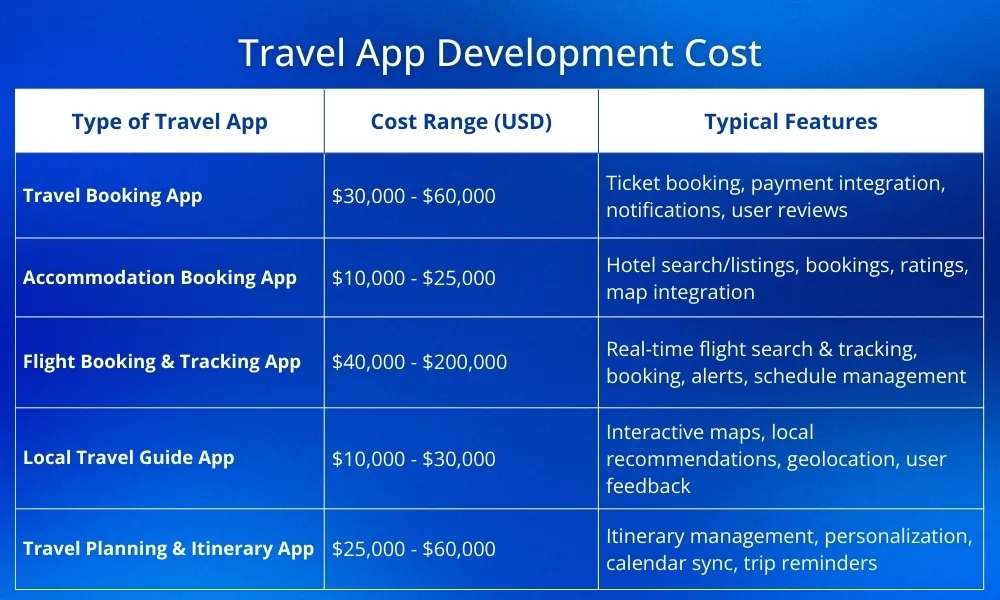 Travel App Development Cost

| Type of Travel App | Cost Range (USD) | Typical Features |
|---|---|---|
| Travel Booking App | \$30,000 - \$60,000 | Ticket booking, payment integration, notifications, user reviews |
| Accommodation Booking App | \$10,000 - \$25,000 | Hotel search/listings, bookings, ratings, map integration |
| Flight Booking & Tracking App | \$40,000 - \$200,000 | Real-time flight search & tracking, booking, alerts, schedule management |
| Local Travel Guide App | \$10,000 - \$30,000 | Interactive maps, local recommendations, geolocation, user feedback |
| Travel Planning & Itinerary App | \$25,000 - \$60,000 | Itinerary management, personalization, calendar sync, trip reminders |